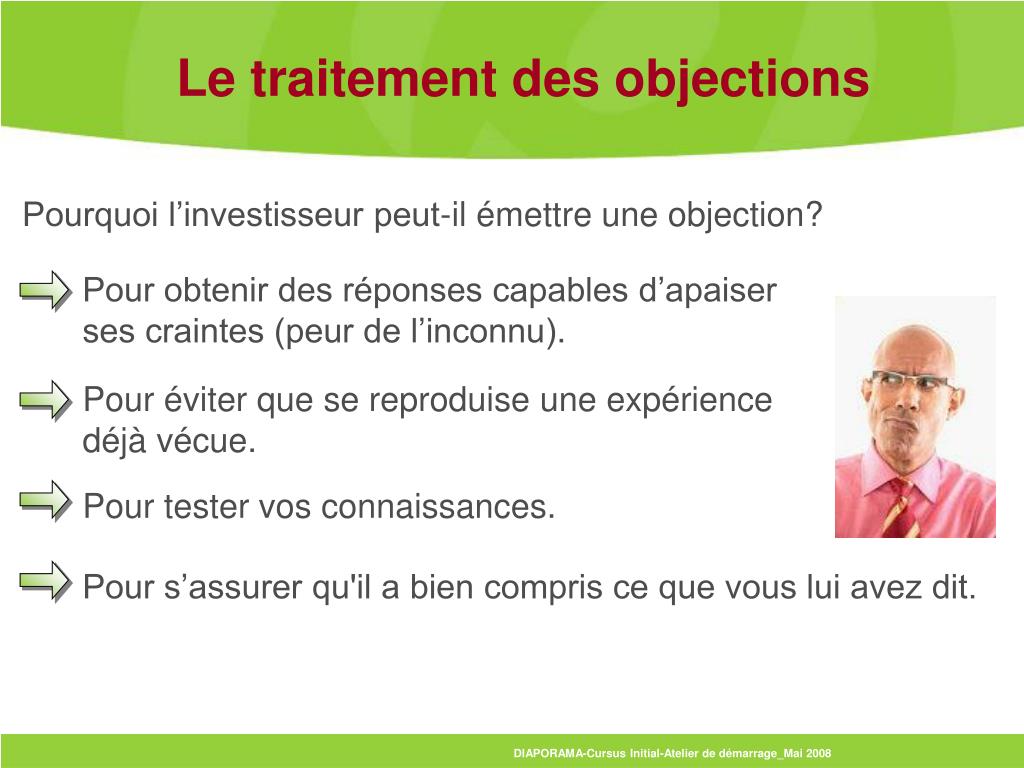 Le traitement des objections

Pourquoi l’investisseur peut-il émettre une objection?

Pour obtenir des réponses capables d’apaiser ses craintes (peur de l’inconnu).

Pour éviter que se reproduise une expérience déjà vécue.

Pour tester vos connaissances.

Pour s’assurer qu'il a bien compris ce que vous lui avez dit.

DIAPORAMA-Cursus Initial-Atelier de démarrage_Mai 2008